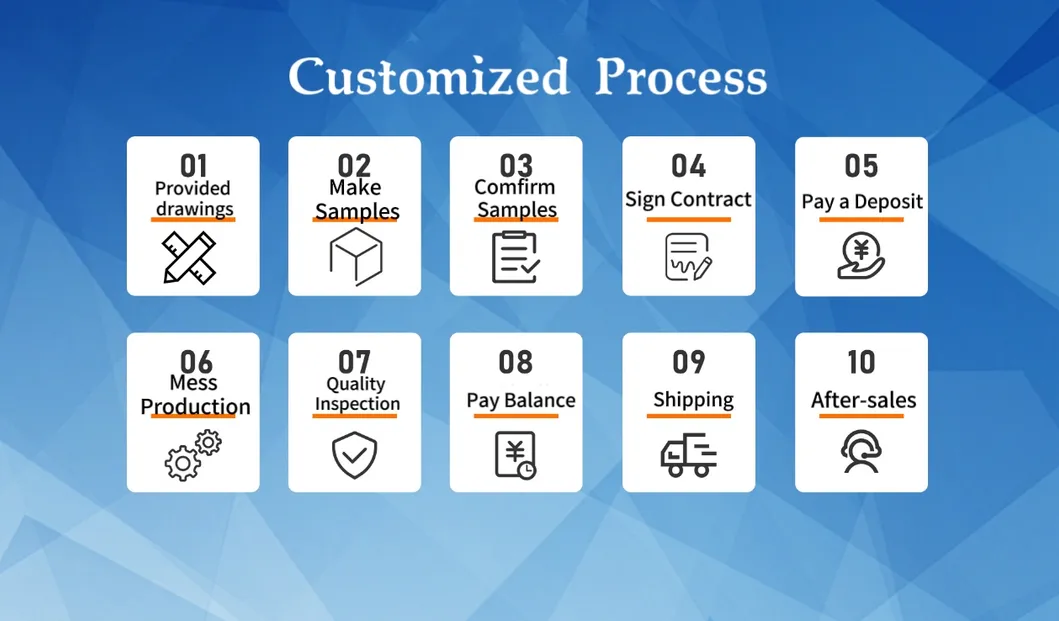 Customized Process

01
Provided drawings

02
Make Samples

03
Comfirm Samples

04
Sign Contract

05
Pay a Deposit

06
Mess Production

07
Quality Inspection

08
Pay Balance

09
Shipping

10
After-sales